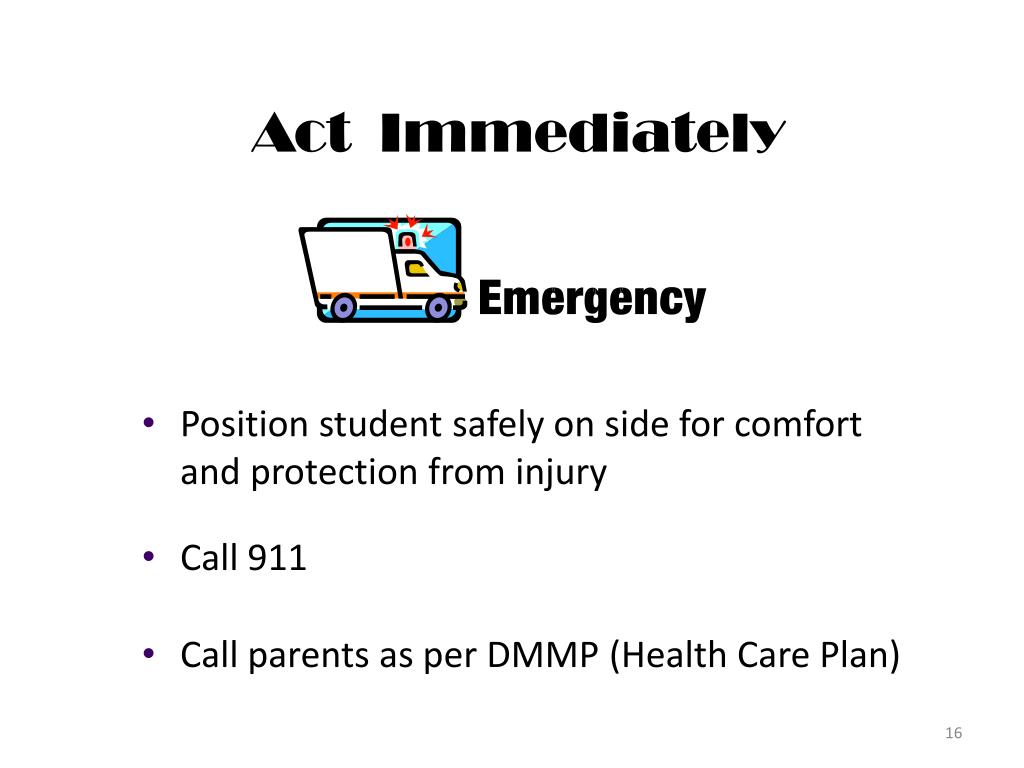 Act Immediately

Emergency

• Position student safely on side for comfort and protection from injury

• Call 911

• Call parents as per DMMP (Health Care Plan)

16